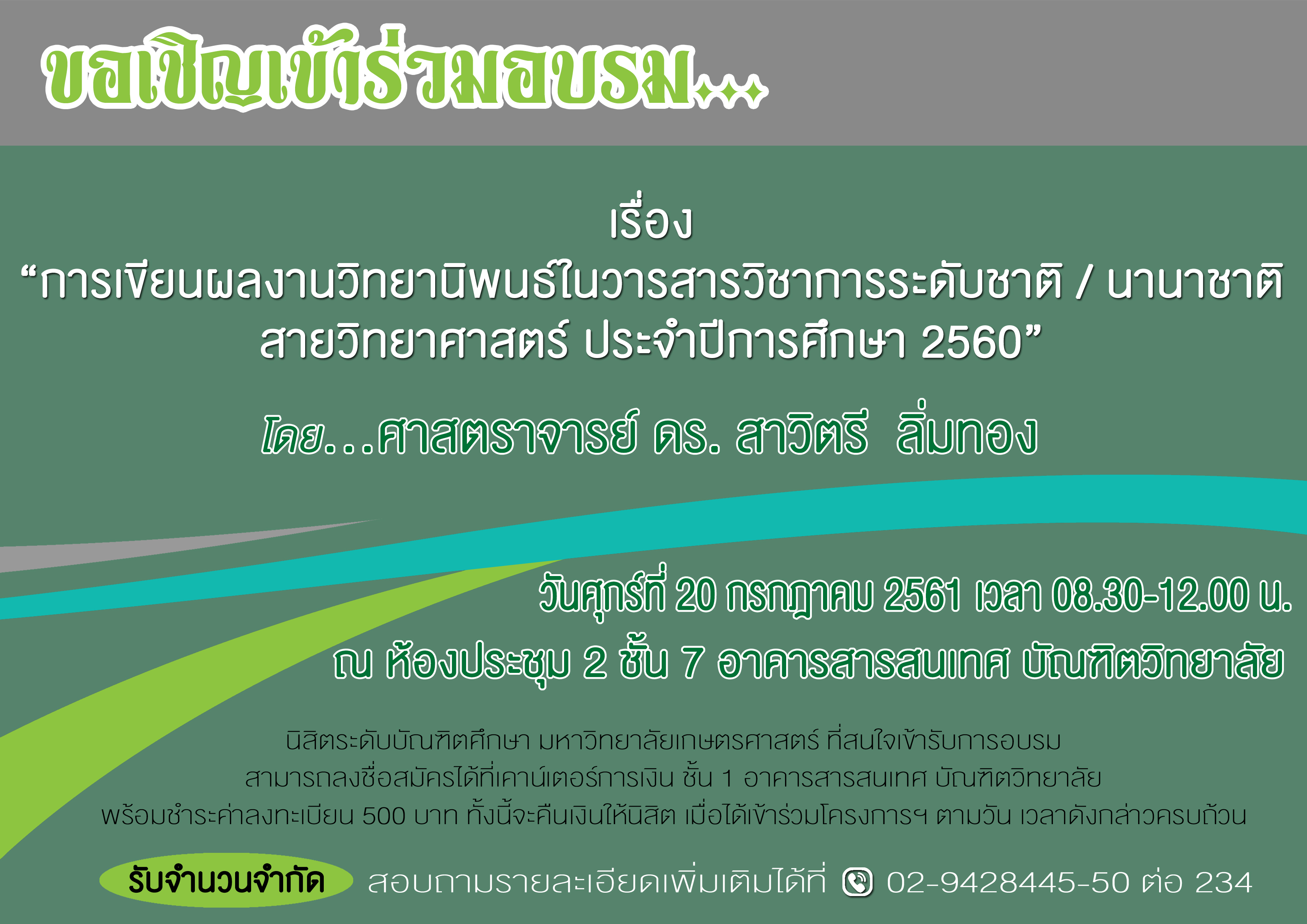 ขอเชิญเข้าร่วมอบรม...

เรื่อง
“การเขียนผลงานวิทยานิพนธ์ในวารสารวิชาการระดับชาติ / นานาชาติ สายวิทยาศาสตร์ ประจำปีการศึกษา 2560”

โดย...ศาสตราจารย์ ดร. สาวิตรี ลิ่มทอง

วันศุกร์ที่ 20 กรกฎาคม 2561 เวลา 08.30-12.00 น.
ณ ห้องประชุม 2 ชั้น 7 อาคารสารสนเทศ บัณฑิตวิทยาลัย

นิสิตระดับบัณฑิตศึกษา มหาวิทยาลัยเกษตรศาสตร์ ที่สนใจเข้ารับการอบรม
สามารถลงชื่อสมัครได้ที่เคาน์เตอร์การเงิน ชั้น 1 อาคารสารสนเทศ บัณฑิตวิทยาลัย
พร้อมชำระค่าลงทะเบียน 500 บาท ทั้งนี้จะคืนเงินให้นิสิต เมื่อได้เข้าร่วมโครงการฯ ตามวัน เวลาดังกล่าวครบถ้วน

รับจำนวนจำกัด สอบถามรายละเอียดเพิ่มเติมได้ที่ 02-9428445-50 ต่อ 234